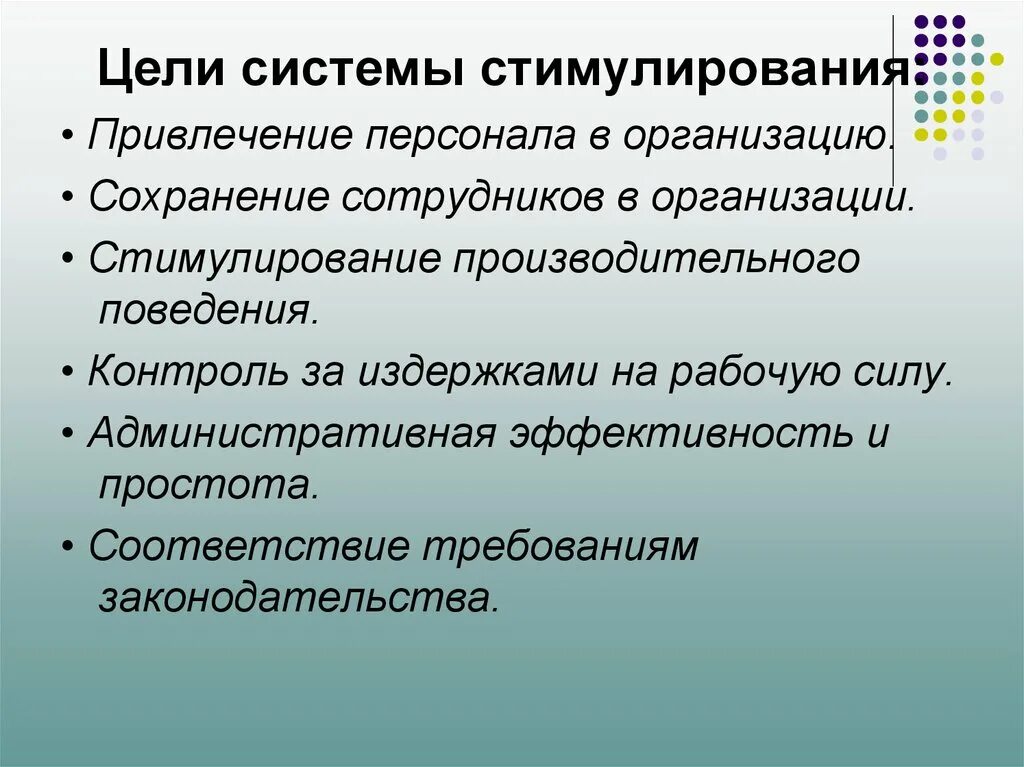 Цели системы стимулирования:

• Привлечение персонала в организацию.

• Сохранение сотрудников в организации.

• Стимулирование производительного поведения.

• Контроль за издержками на рабочую силу.

• Административная эффективность и простота.

• Соответствие требованиям законодательства.